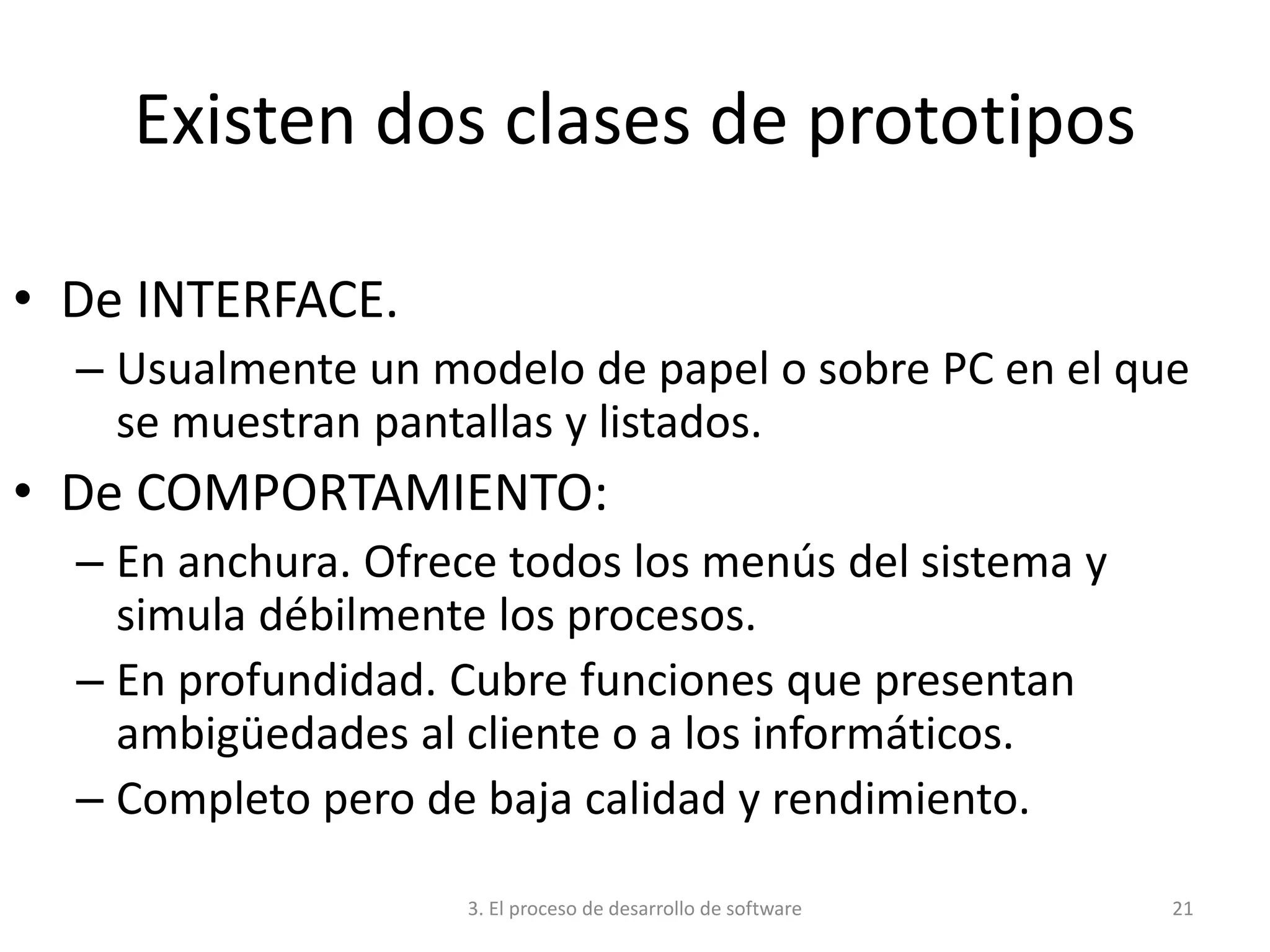 Existen dos clases de prototipos

• De INTERFACE.
– Usualmente un modelo de papel o sobre PC en el que se muestran pantallas y listados.
• De COMPORTAMIENTO:
– En anchura. Ofrece todos los menús del sistema y simula débilmente los procesos.
– En profundidad. Cubre funciones que presentan ambigüedades al cliente o a los informáticos.
– Completo pero de baja calidad y rendimiento.

3. El proceso de desarrollo de software

21